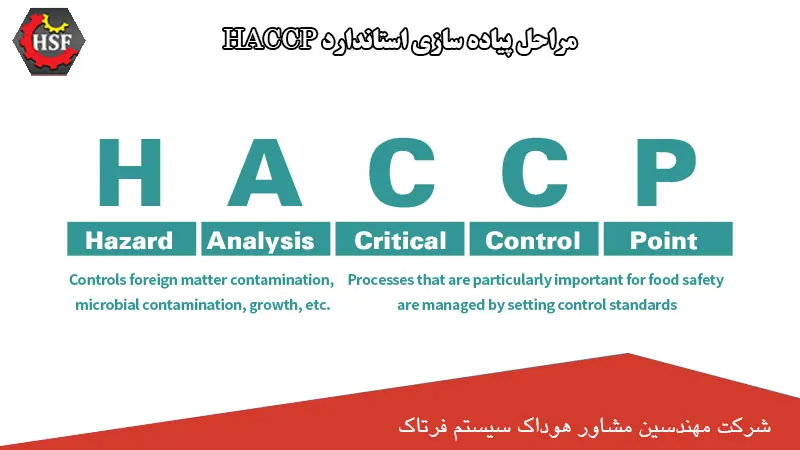 HSF

مراحل پیاده سازی استاندارد HACCP

H A C C P

Hazard Analysis Critical Control Point

Controls foreign matter contamination, microbial contamination, growth, etc.

Processes that are particularly important for food safety are managed by setting control standards

شرکت مهندسین مشاور هوداک سیستم فرتاک